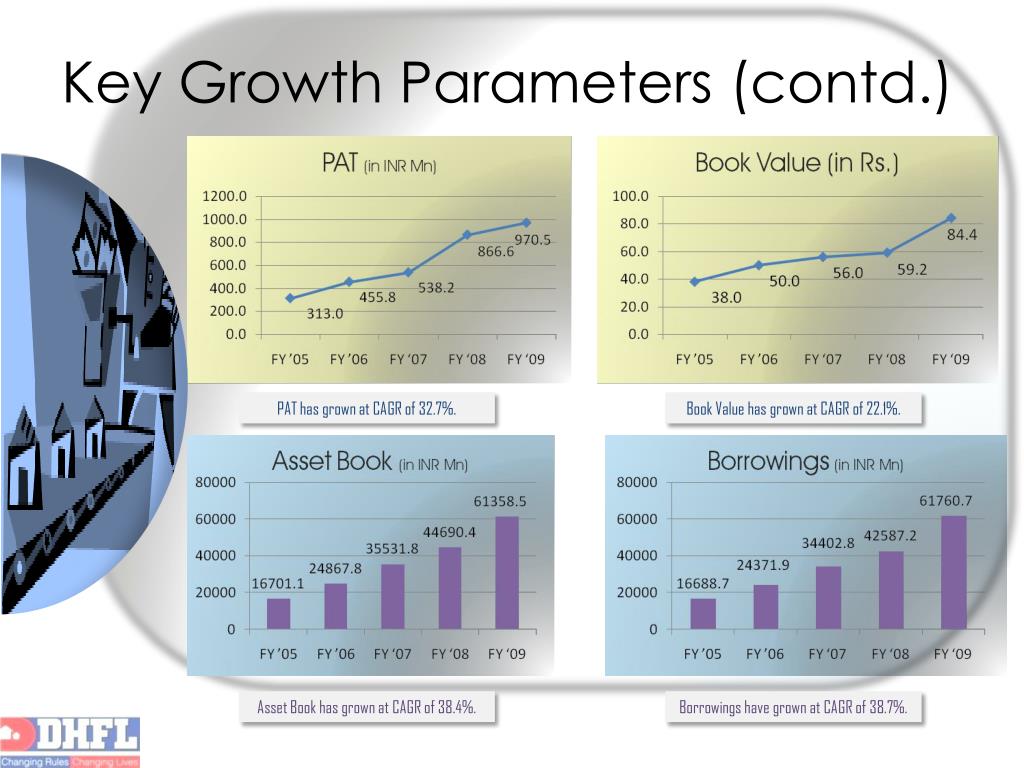 Key Growth Parameters (contd.)

PAT (in INR Mn)

1200.0
1000.0
800.0
600.0
400.0
200.0
0.0

313.0
455.8
538.2
866.6
970.5

FY '05 FY '06 FY '07 FY '08 FY '09

PAT has grown at CAGR of 32.7%.

Book Value (in Rs.)

100.0
80.0
60.0
40.0
20.0
0.0

38.0
50.0
56.0
59.2
84.4

FY '05 FY '06 FY '07 FY '08 FY '09

Book Value has grown at CAGR of 22.1%.

Asset Book (in INR Mn)

80000
60000
40000
20000
0

16701.1
24867.8
35531.8
44690.4
61358.5

FY '05 FY '06 FY '07 FY '08 FY '09

Asset Book has grown at CAGR of 38.4%.

Borrowings (in INR Mn)

80000
60000
40000
20000
0

16688.7
24371.9
34402.8
42587.2
61760.7

FY '05 FY '06 FY '07 FY '08 FY '09

Borrowings have grown at CAGR of 38.7%.

DHFL
Changing Rules Changing Lives